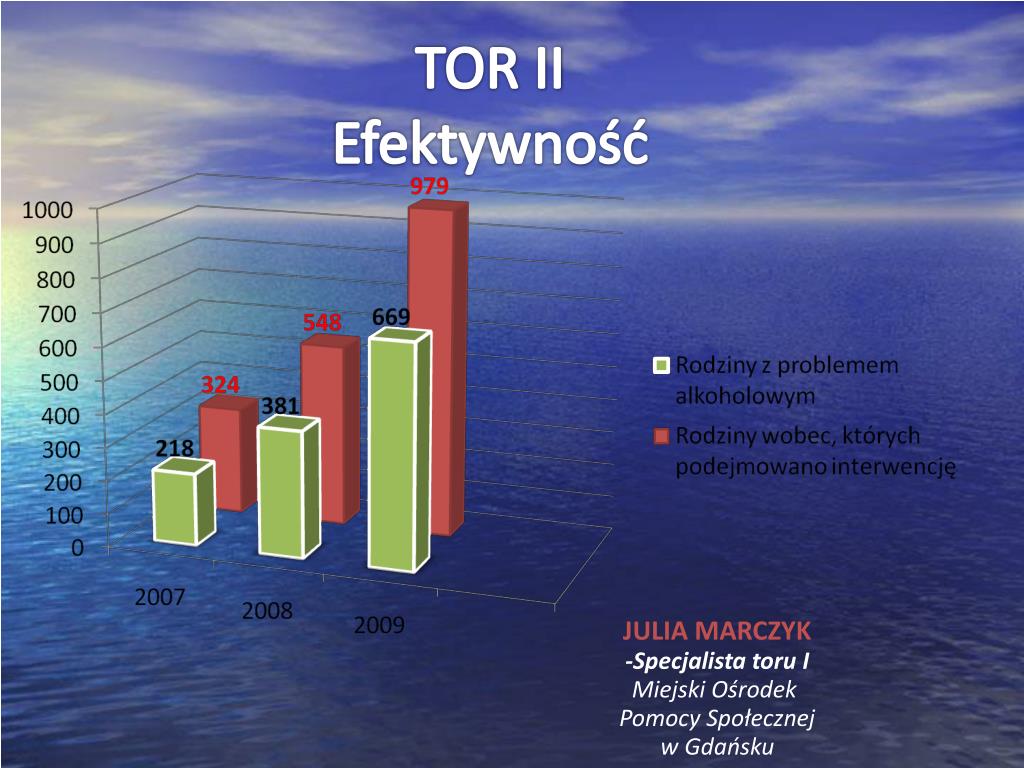 TOR II
Efektywność

1000
900
800
700
600
500
400
300
200
100
0

218
324
381
548
669
979

2007
2008
2009

Rodziny z problemem alkoholowym
Rodziny wobec, których podejmowano interwencję

JULIA MARCZYK
-Specjalista toru I
Miejski Ośrodek
Pomocy Społecznej
w Gdańsku